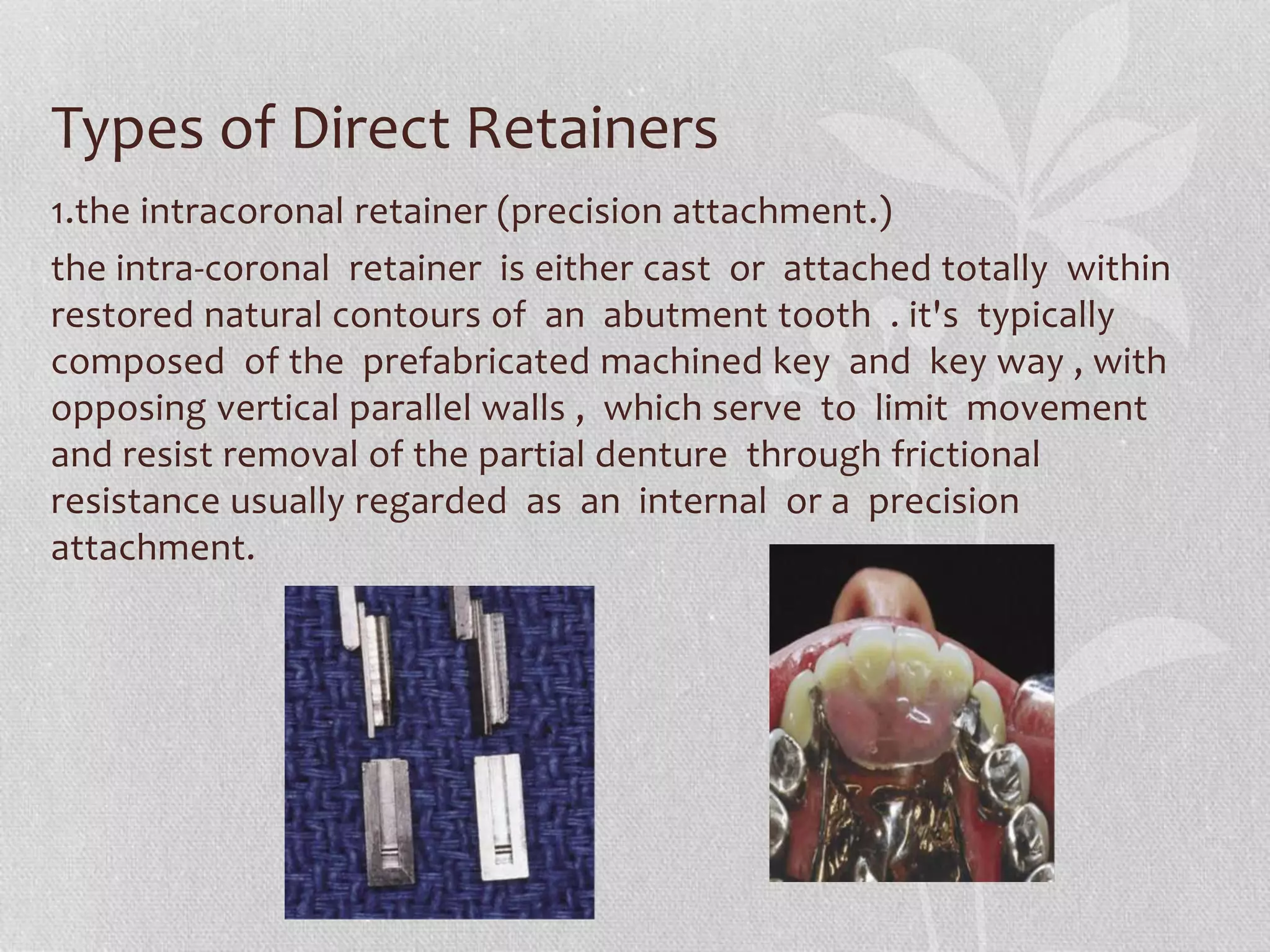 Types of Direct Retainers

1.the intracoronal retainer (precision attachment.)

the intra-coronal retainer is either cast or attached totally within restored natural contours of an abutment tooth . it's typically composed of the prefabricated machined key and key way , with opposing vertical parallel walls , which serve to limit movement and resist removal of the partial denture through frictional resistance usually regarded as an internal or a precision attachment.